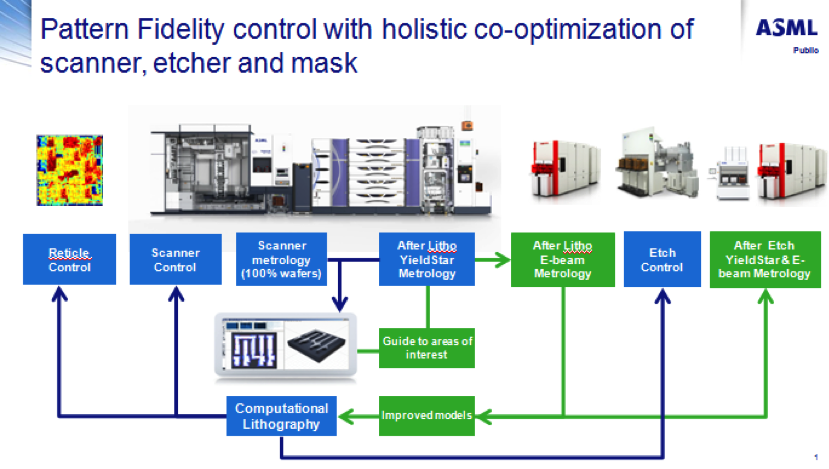 Pattern Fidelity control with holistic co-optimization of scanner, etcher and mask

ASML
Public

Reticle Control

Scanner Control

Scanner metrology (100% wafers)

After Litho YieldStar Metrology

After Litho E-beam Metrology

Etch Control

After Etch YieldStar & E-beam Metrology

Guide to areas of interest

Computational Lithography

Improved models

1